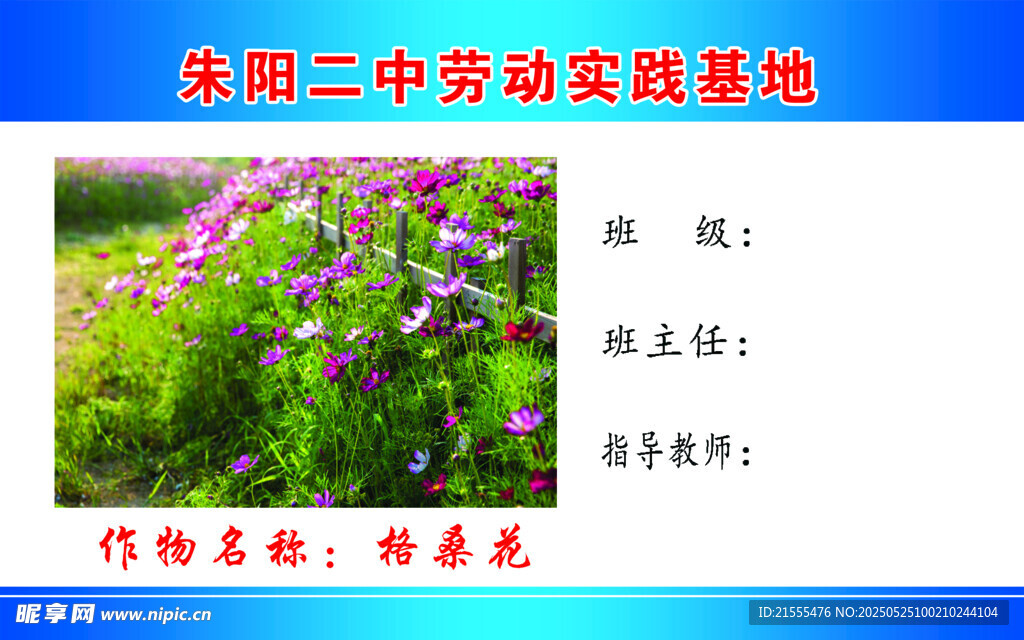 朱阳二中劳动实践基地

班　　级：

班主任：

指导教师：

作物名称：格桑花

昵享网 www.nipic.cn

ID:21555476 NO:20250525100210244104